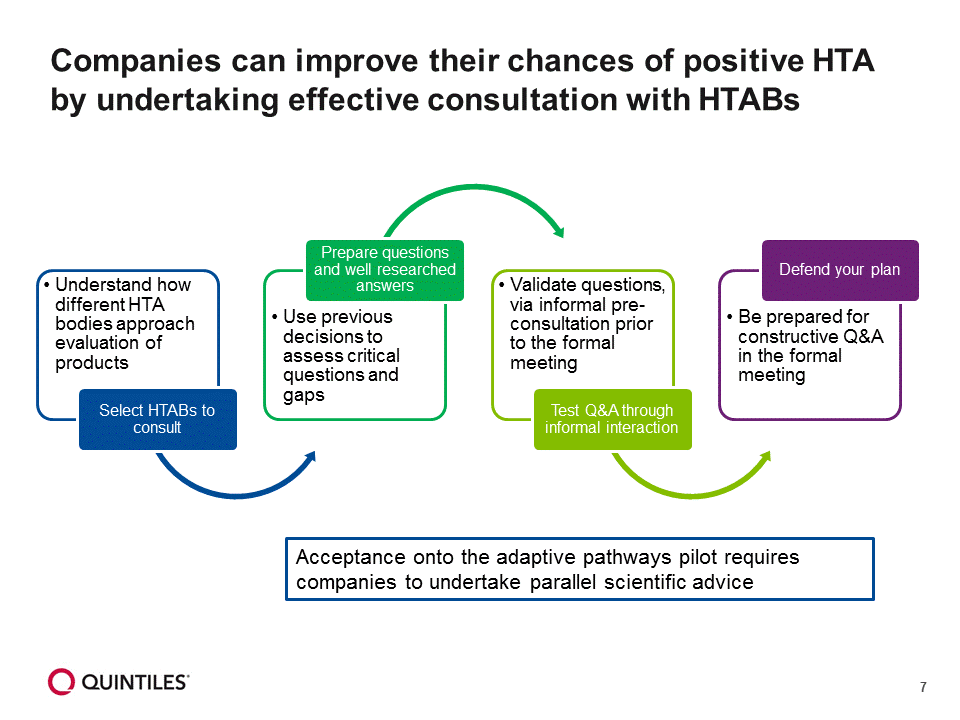 Companies can improve their chances of positive HTA by undertaking effective consultation with HTABs

• Understand how different HTA bodies approach evaluation of products

Select HTABs to consult

Prepare questions and well researched answers

• Use previous decisions to assess critical questions and gaps

• Validate questions, via informal pre-consultation prior to the formal meeting

Test Q&A through informal interaction

Defend your plan

• Be prepared for constructive Q&A in the formal meeting

Acceptance onto the adaptive pathways pilot requires companies to undertake parallel scientific advice

QUINTILES

7